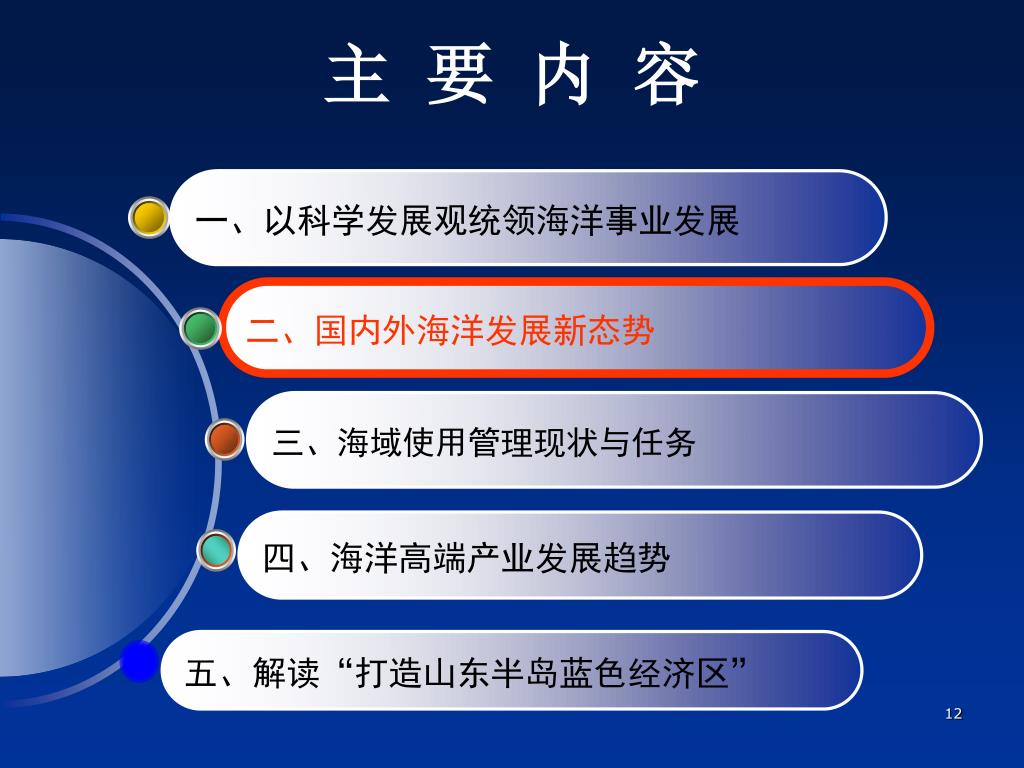 主 要 内 容

一、以科学发展观统领海洋事业发展

二、国内外海洋发展新态势

三、海域使用管理现状与任务

四、海洋高端产业发展趋势

五、解读“打造山东半岛蓝色经济区”

12